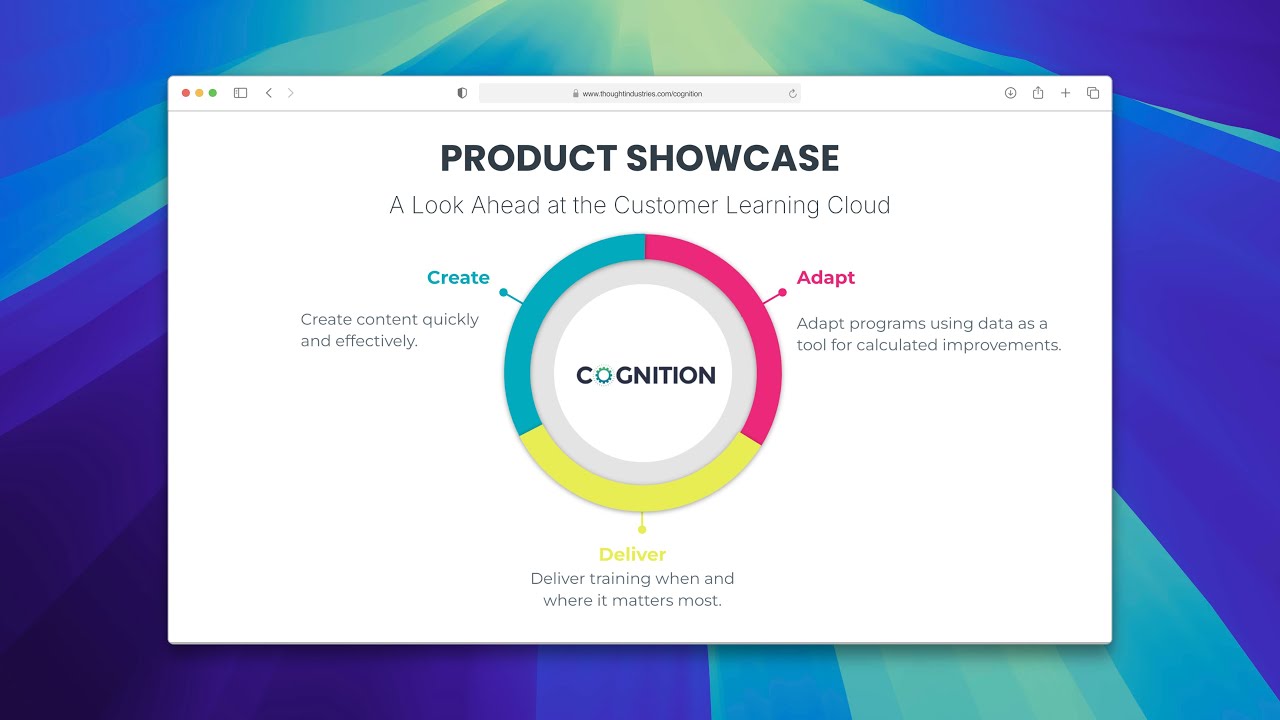 www.thoughtindustries.com/cognition

PRODUCT SHOWCASE

A Look Ahead at the Customer Learning Cloud

Create

Create content quickly and effectively.

COGNITION

Adapt

Adapt programs using data as a tool for calculated improvements.

Deliver

Deliver training when and where it matters most.